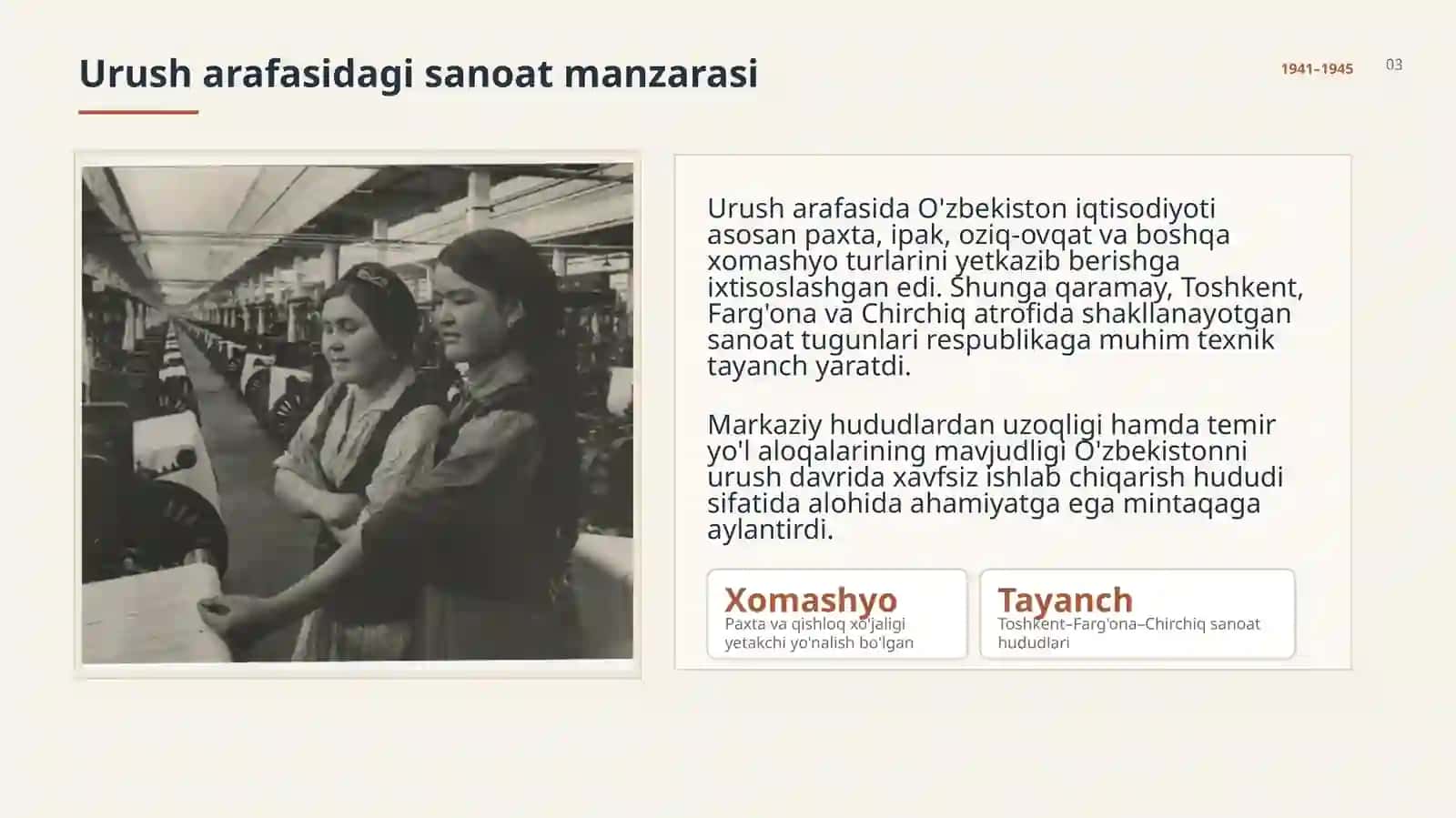 Urush arafasidagi sanoat manzarasi

1941–1945

03

Urush arafasida O'zbekiston iqtisodiyoti asosan paxta, ipak, oziq-ovqat va boshqa xomashyo turlarini yetkazib berishga ixtisoslashgan edi. Shunga qaramay, Toshkent, Farg'ona va Chirchiq atrofida shakllanayotgan sanoat tugunlari respublikaga muhim texnik tayanch yaratdi.

Markaziy hududlardan uzoqligi hamda temir yo'l aloqalarining mavjudligi O'zbekistonni urush davrida xavfsiz ishlab chiqarish hududi sifatida alohida ahamiyatga ega mintaqaga aylantirdi.

Xomashyo
Paxta va qishloq xo'jaligi yetakchi yo'nalish bo'lgan

Tayanch
Toshkent–Farg'ona–Chirchiq sanoat hududlari